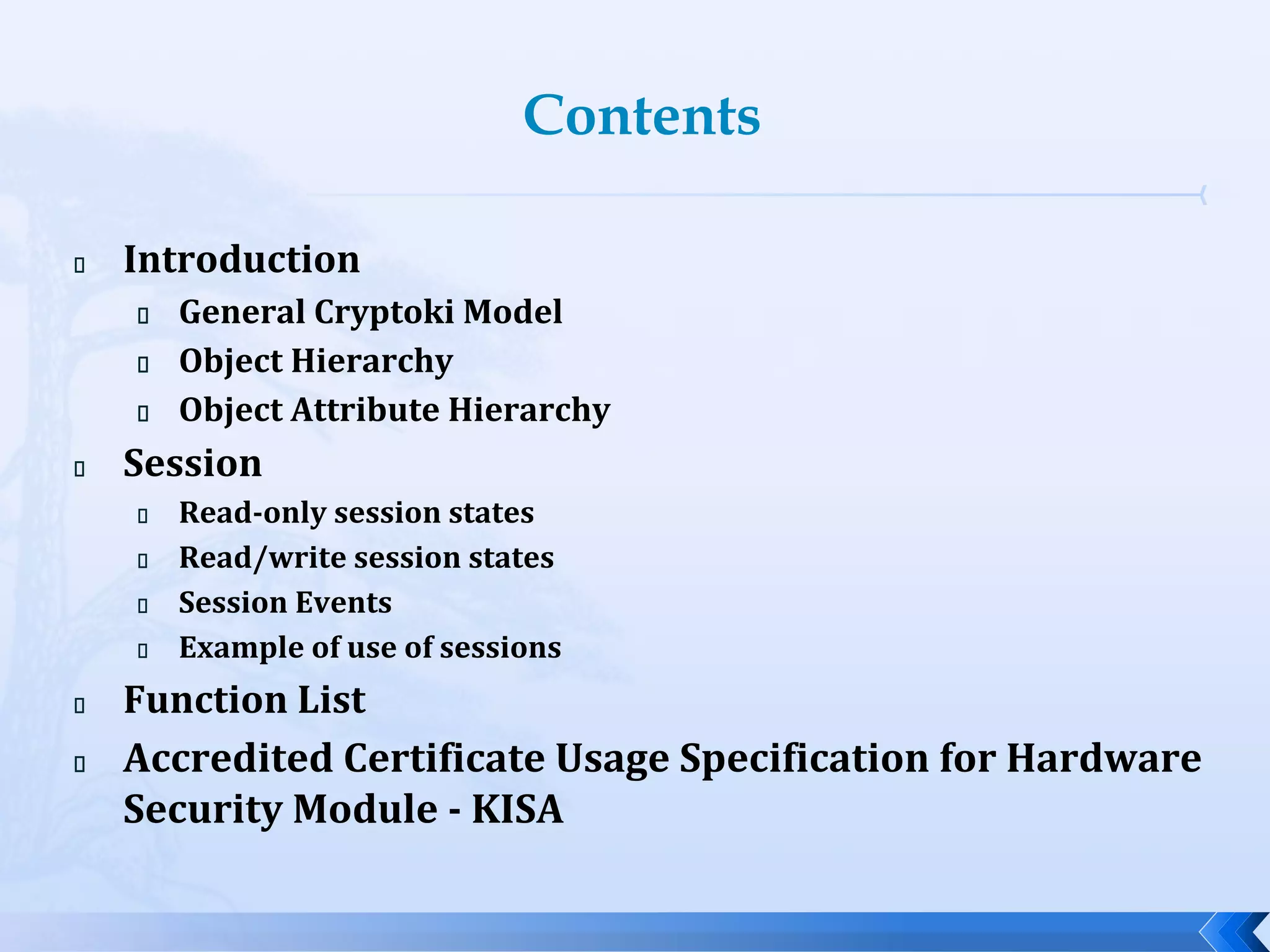 Contents

Introduction
General Cryptoki Model
Object Hierarchy
Object Attribute Hierarchy
Session
Read-only session states
Read/write session states
Session Events
Example of use of sessions
Function List
Accredited Certificate Usage Specification for Hardware Security Module - KISA